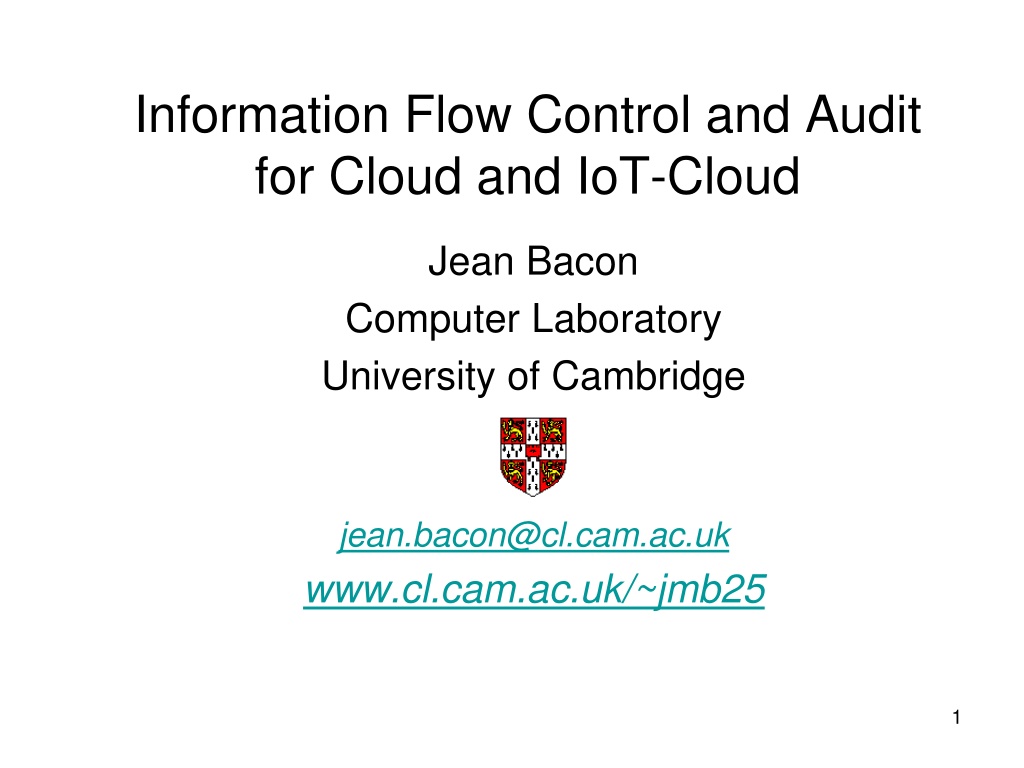 Information Flow Control and Audit for Cloud and IoT-Cloud

Jean Bacon
Computer Laboratory
University of Cambridge

jean.bacon@cl.cam.ac.uk
www.cl.cam.ac.uk/~jmb25

1